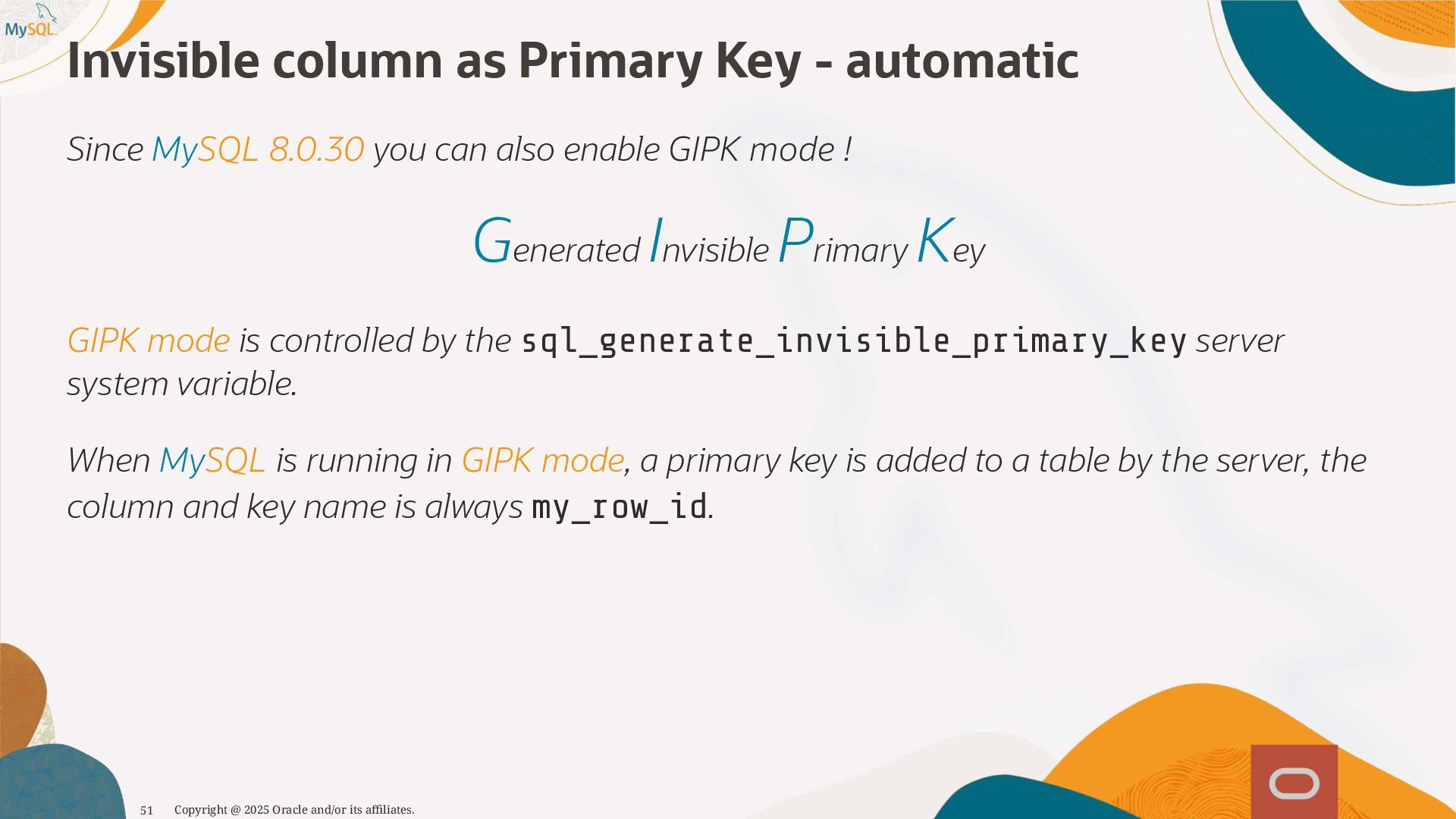 MySQL

Invisible column as Primary Key - automatic

Since MySQL 8.0.30 you can also enable GIPK mode !

Generated Invisible Primary Key

GIPK mode is controlled by the sql_generate_invisible_primary_key server system variable.

When MySQL is running in GIPK mode, a primary key is added to a table by the server, the column and key name is always my_row_id.

51 Copyright @ 2025 Oracle and/or its affiliates.